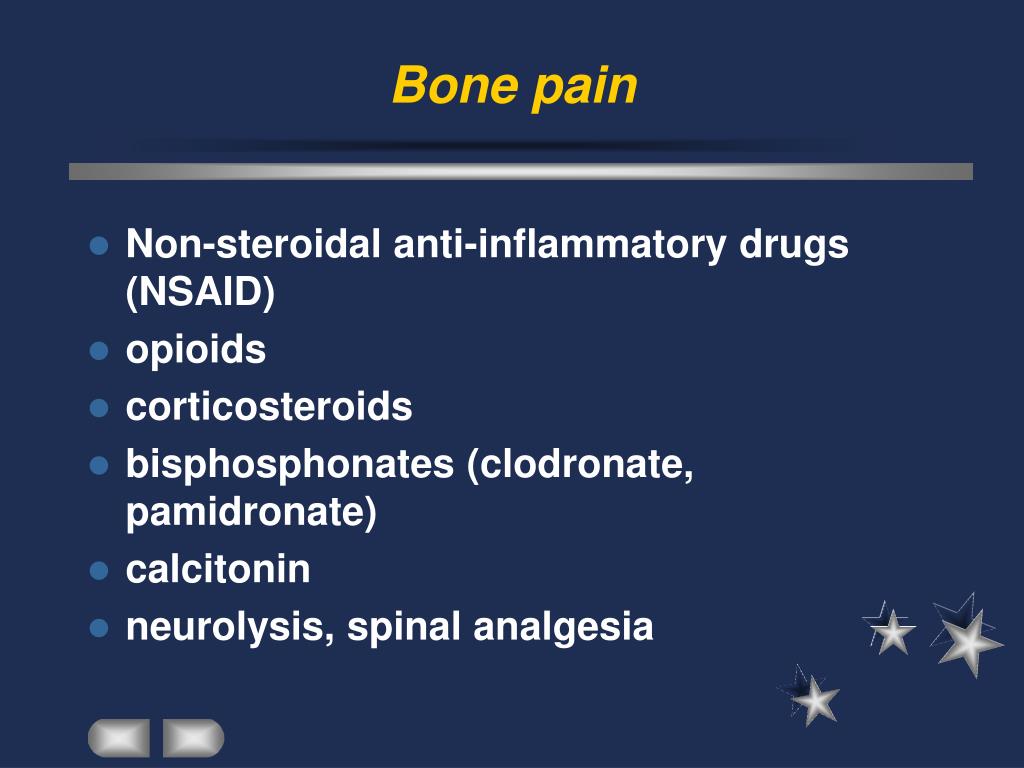 Bone pain

- Non-steroidal anti-inflammatory drugs (NSAID)
- opioids
- corticosteroids
- bisphosphonates (clodronate, pamidronate)
- calcitonin
- neurolysis, spinal analgesia